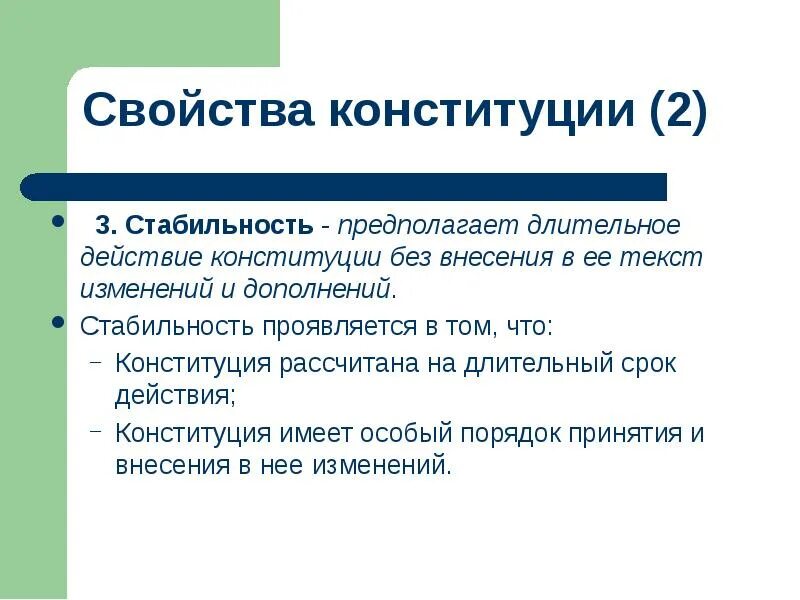 Свойства конституции (2)

• 3. Стабильность - предполагает длительное действие конституции без внесения в ее текст изменений и дополнений.

• Стабильность проявляется в том, что:
  – Конституция рассчитана на длительный срок действия;
  – Конституция имеет особый порядок принятия и внесения в нее изменений.